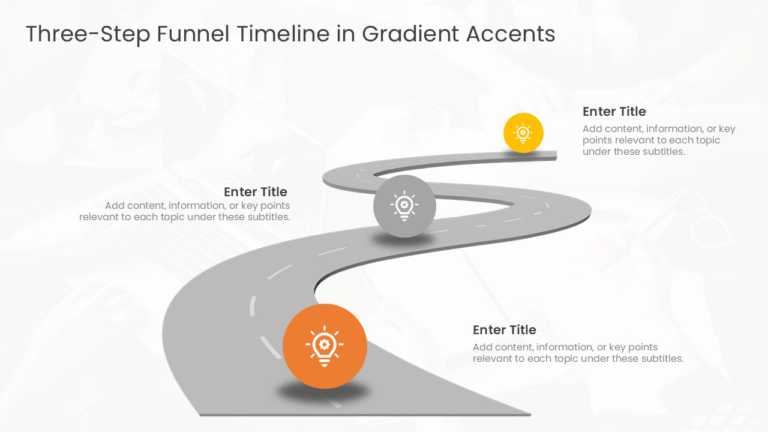 Three-Step Funnel Timeline in Gradient Accents

Enter Title
Add content, information, or key points relevant to each topic under these subtitles.

Enter Title
Add content, information, or key points relevant to each topic under these subtitles.

Enter Title
Add content, information, or key points relevant to each topic under these subtitles.